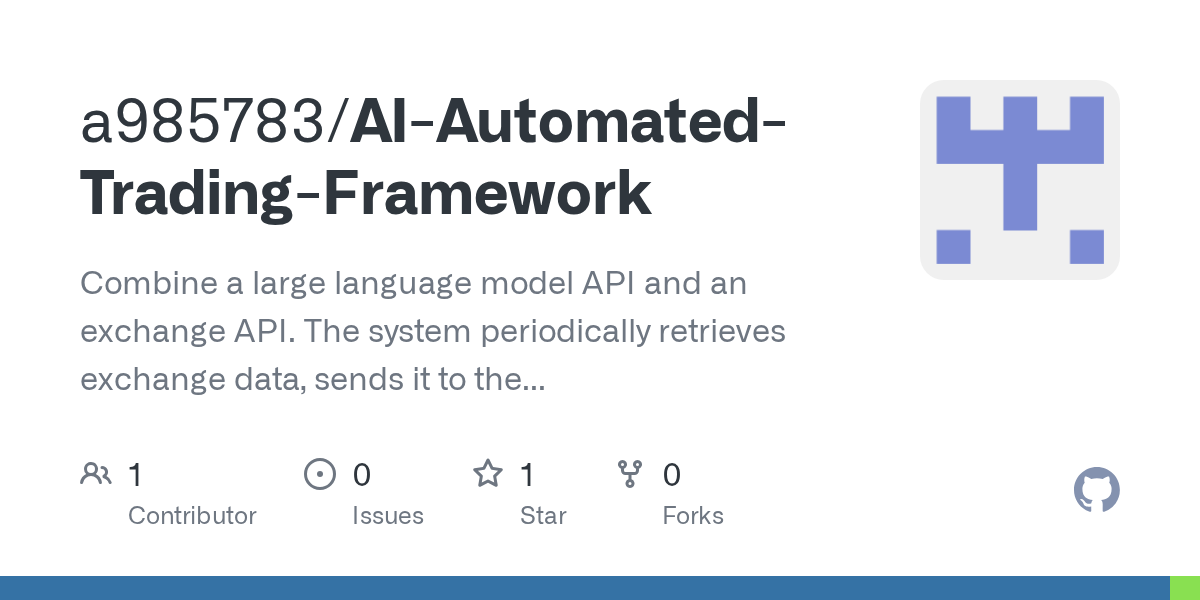 a985783/AI-Automated-Trading-Framework

Combine a large language model API and an exchange API. The system periodically retrieves exchange data, sends it to the...

1 Contributor

0 Issues

1 Star

0 Forks